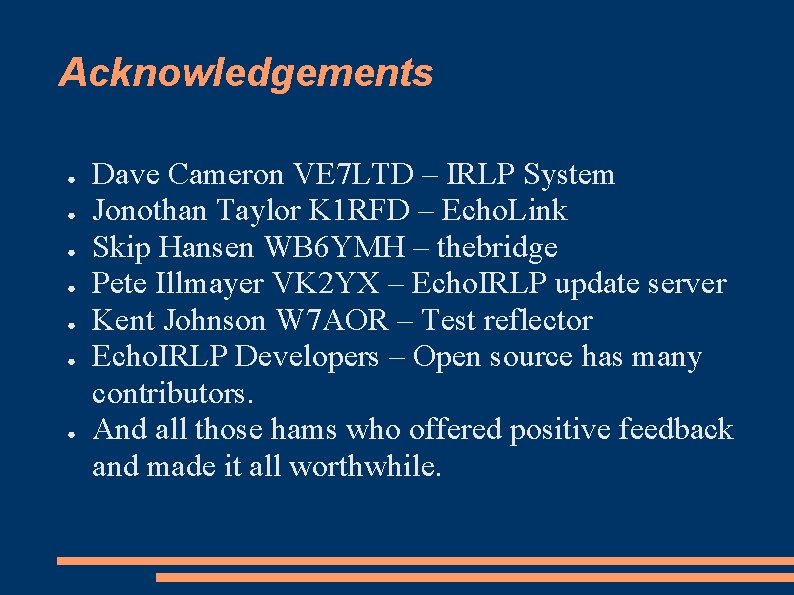 Acknowledgements

- Dave Cameron VE7LTD – IRLP System
- Jonothan Taylor K1RFD – EchoLink
- Skip Hansen WB6YMH – thebridge
- Pete Illmayer VK2YX – EchoIRLP update server
- Kent Johnson W7AOR – Test reflector
- EchoIRLP Developers – Open source has many contributors.
- And all those hams who offered positive feedback and made it all worthwhile.